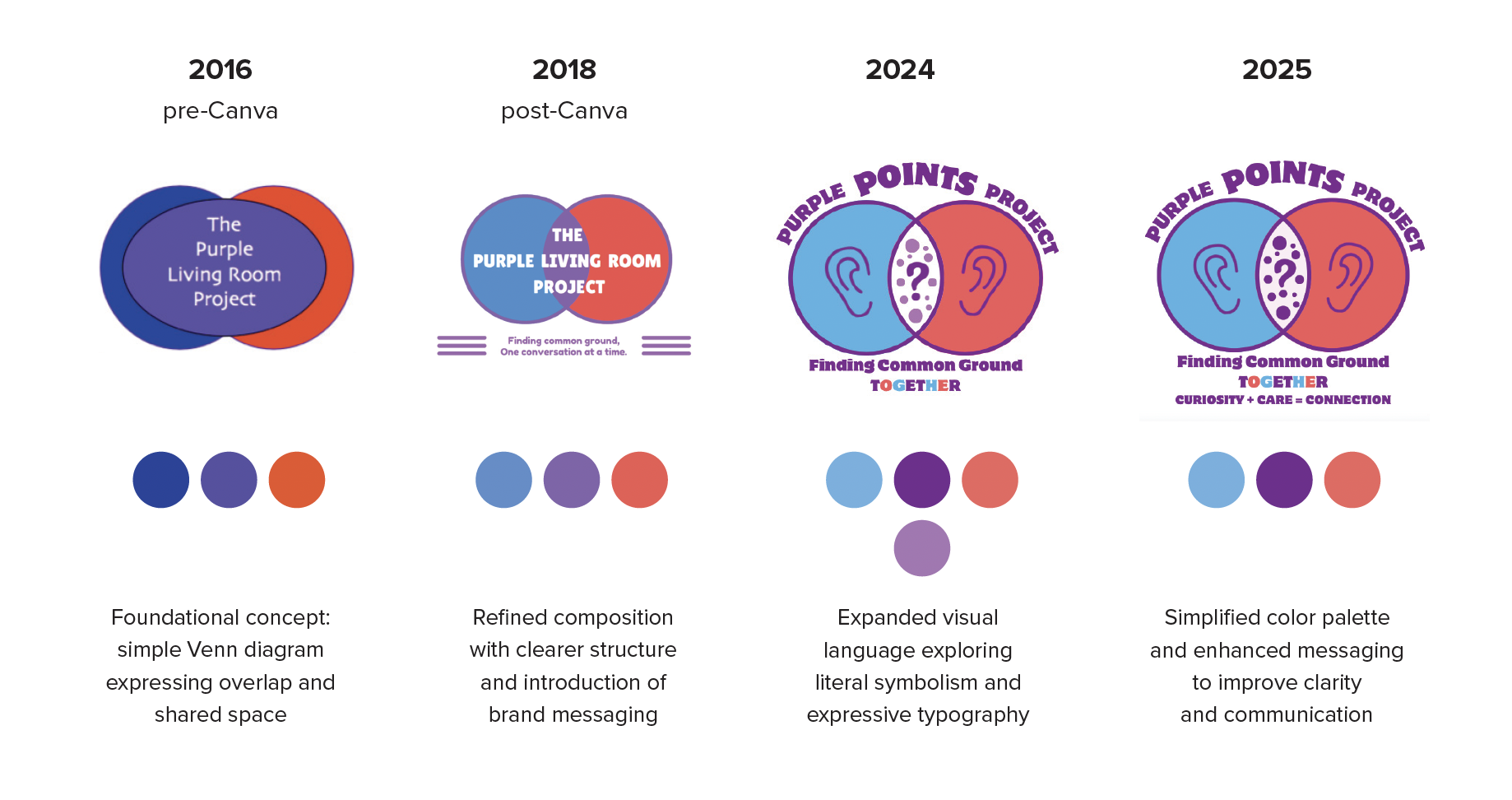 2016
pre-Canva

The Purple Living Room Project

Foundational concept: simple Venn diagram expressing overlap and shared space

2018
post-Canva

THE PURPLE LIVING ROOM PROJECT

Finding common ground, One conversation at a time.

Refined composition with clearer structure and introduction of brand messaging

2024

PURPLE POINTS PROJECT

?

Finding Common Ground
TOGETHER

Expanded visual language exploring literal symbolism and expressive typography

2025

PURPLE POINTS PROJECT

?

Finding Common Ground
TOGETHER
CURIOSITY + CARE = CONNECTION

Simplified color palette and enhanced messaging to improve clarity and communication